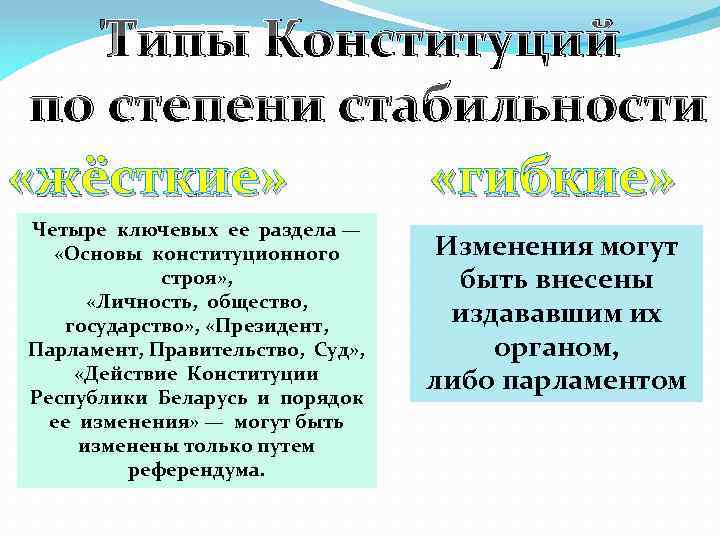 Типы Конституций по степени стабильности

«жёсткие»

Четыре ключевых ее раздела — «Основы конституционного строя», «Личность, общество, государство», «Президент, Парламент, Правительство, Суд», «Действие Конституции Республики Беларусь и порядок ее изменения» — могут быть изменены только путем референдума.

«гибкие»

Изменения могут быть внесены издававшим их органом, либо парламентом